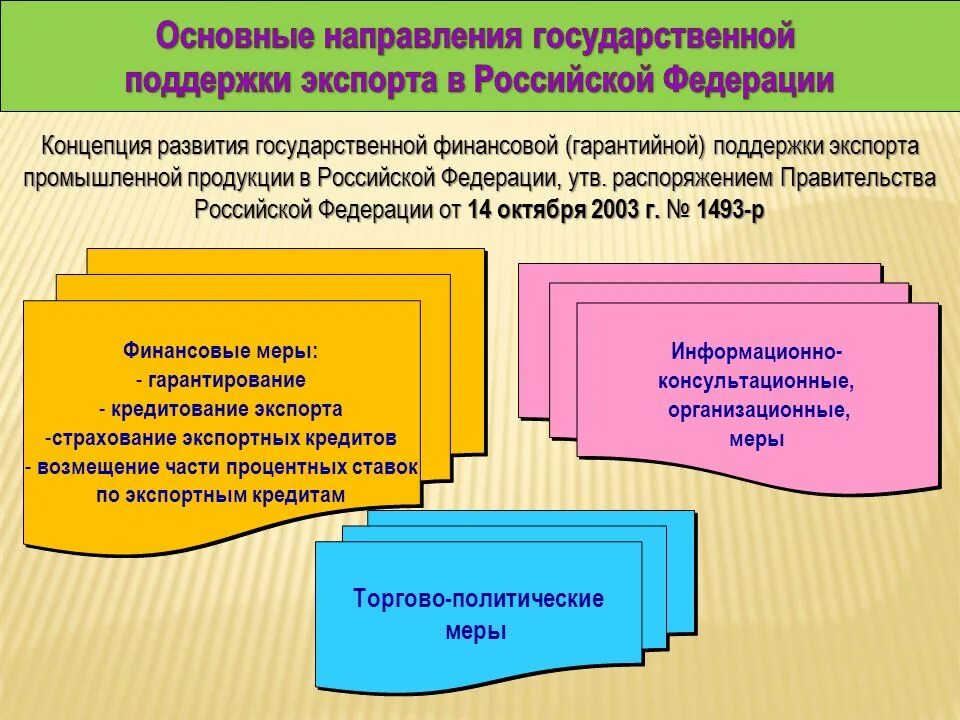 Основные направления государственной поддержки экспорта в Российской Федерации

Концепция развития государственной финансовой (гарантийной) поддержки экспорта промышленной продукции в Российской Федерации, утв. распоряжением Правительства Российской Федерации от 14 октября 2003 г. № 1493-р

Финансовые меры:
- гарантирование
- кредитование экспорта
-страхование экспортных кредитов
- возмещение части процентных ставок по экспортным кредитам

Информационно-консультационные, организационные, меры

Торгово-политические меры